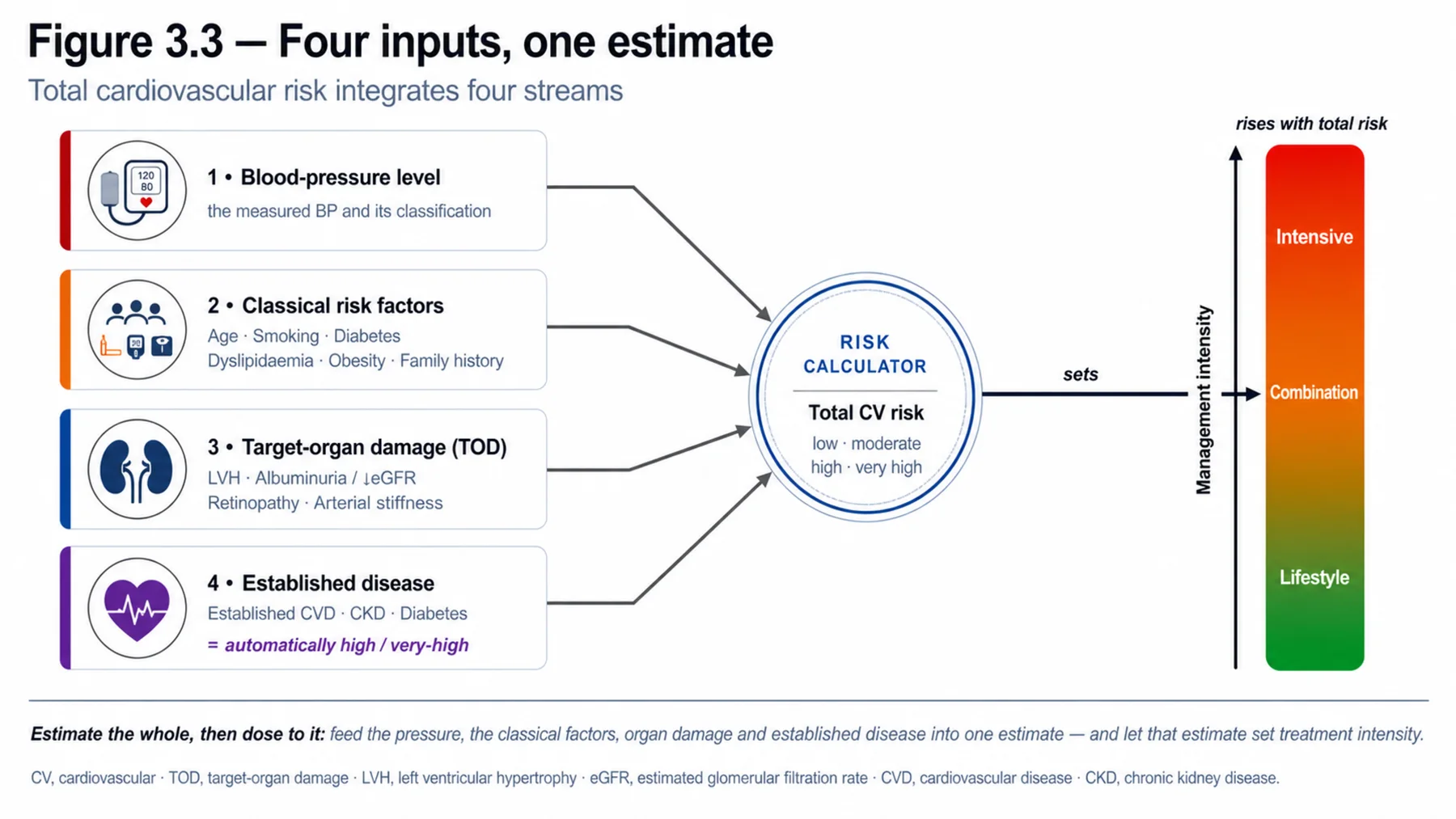 Figure 3.3 — Four inputs, one estimate

Total cardiovascular risk integrates four streams

120
80

1 • Blood-pressure level
the measured BP and its classification

2 • Classical risk factors
Age · Smoking · Diabetes
Dyslipidaemia · Obesity · Family history

3 • Target-organ damage (TOD)
LVH · Albuminuria / ↓eGFR
Retinopathy · Arterial stiffness

4 • Established disease
Established CVD · CKD · Diabetes
= automatically high / very-high

RISK CALCULATOR
Total CV risk
low · moderate
high · very high

sets

rises with total risk

Management intensity

Intensive
Combination
Lifestyle

Estimate the whole, then dose to it: feed the pressure, the classical factors, organ damage and established disease into one estimate — and let that estimate set treatment intensity.

CV, cardiovascular · TOD, target-organ damage · LVH, left ventricular hypertrophy · eGFR, estimated glomerular filtration rate · CVD, cardiovascular disease · CKD, chronic kidney disease.